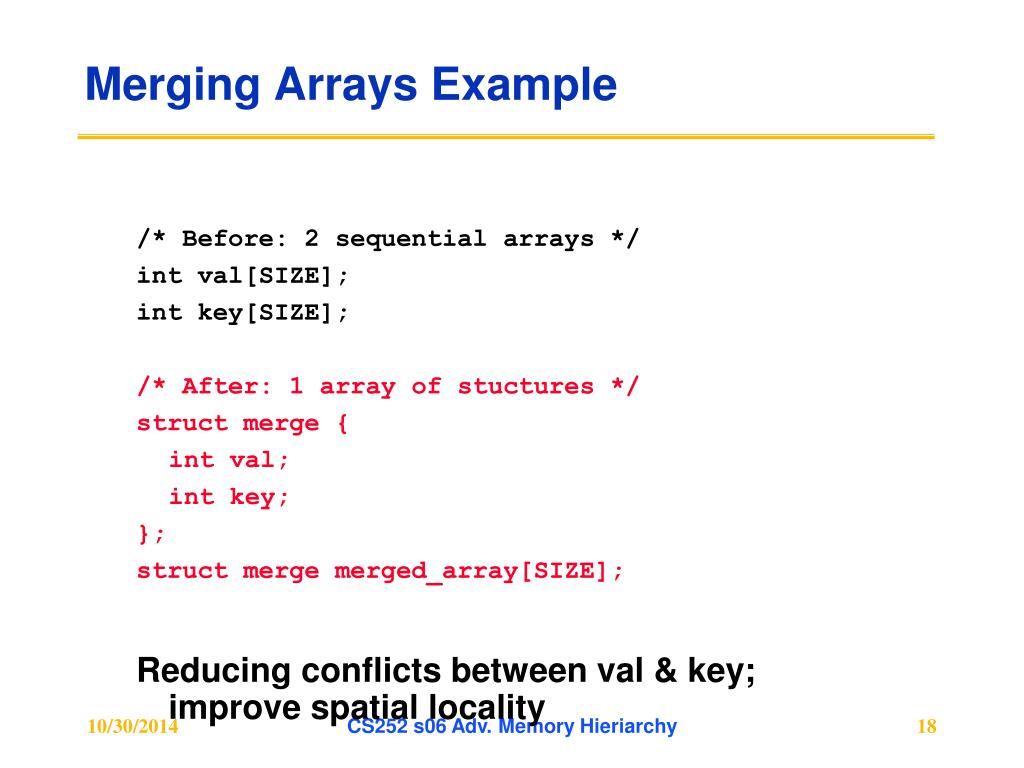 Merging Arrays Example

/* Before: 2 sequential arrays */
int val[SIZE];
int key[SIZE];

/* After: 1 array of stuctures */
struct merge {
  int val;
  int key;
};
struct merge merged_array[SIZE];

Reducing conflicts between val & key; improve spatial locality

10/30/2014

CS252 s06 Adv. Memory Hieriarchy

18